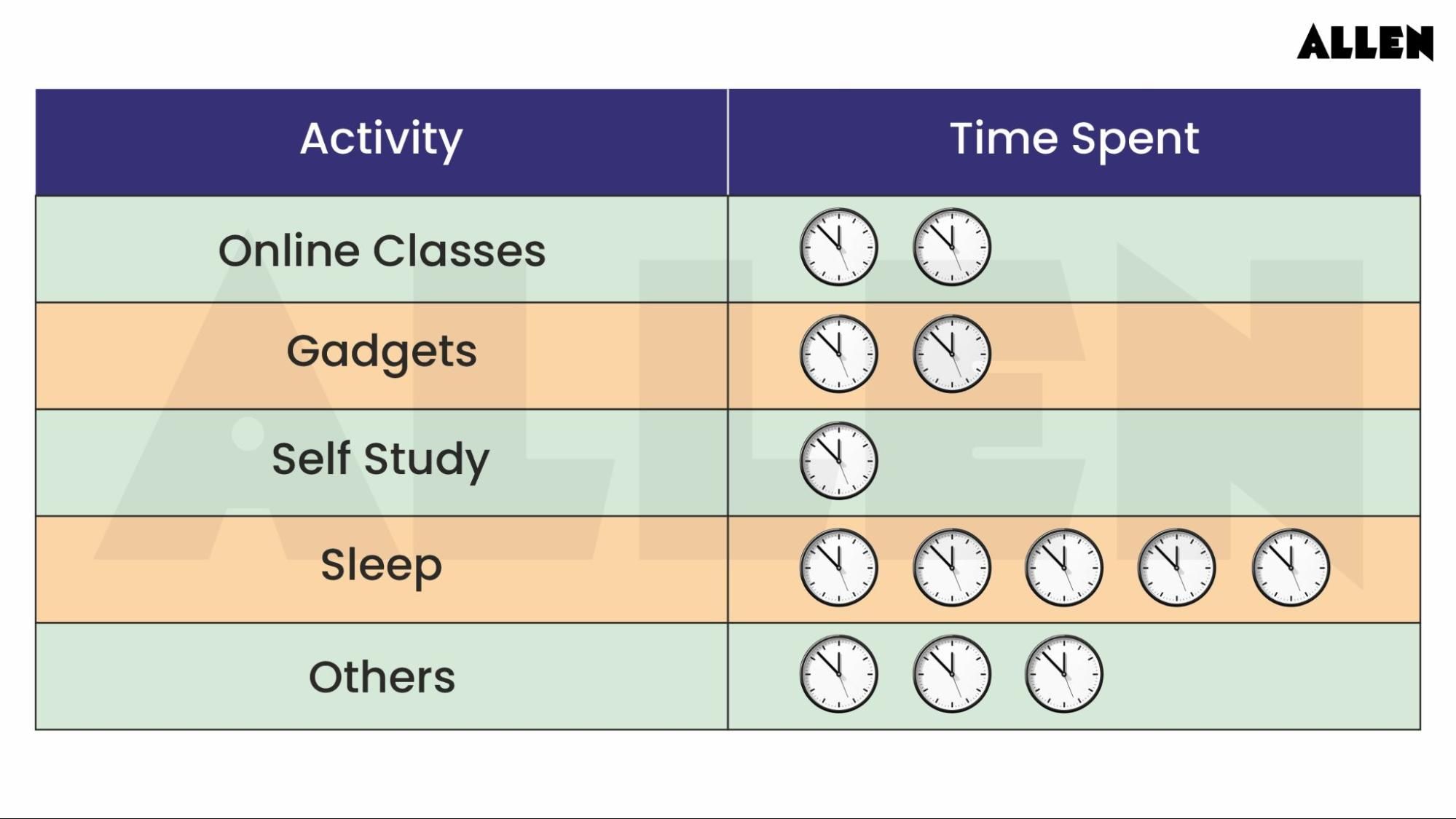 ALLEN

| Activity | Time Spent |
|---|---|
| Online Classes | |
| Gadgets | |
| Self Study | |
| Sleep | |
| Others | |

ALLEN